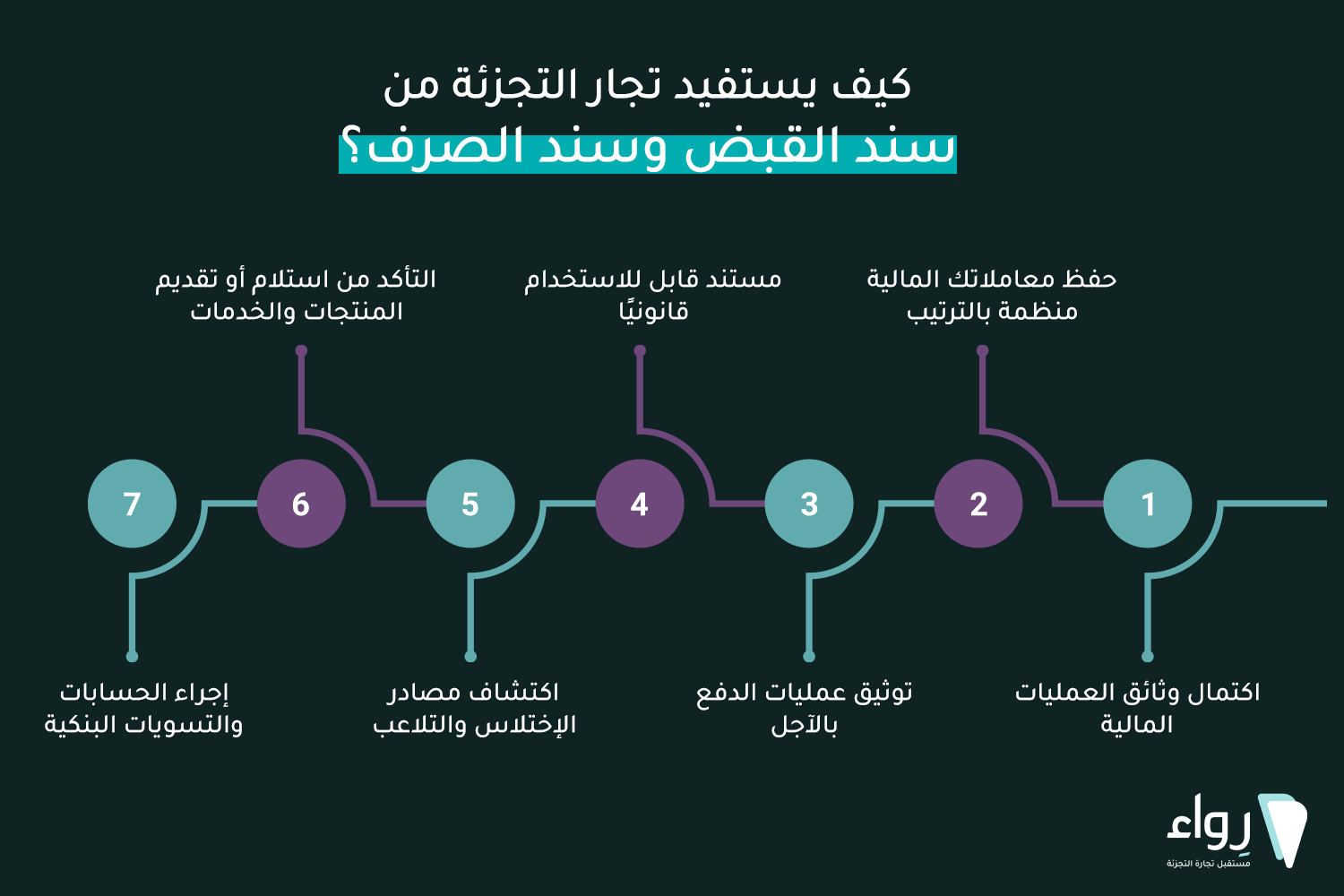 كيف يستفيد تجار التجزئة من
سند القبض وسند الصرف؟

حفظ معاملاتك المالية منظمة بالترتيب

مستند قابل للاستخدام قانونيًا

التأكد من استلام أو تقديم المنتجات والخدمات

1

2

3

4

5

6

7

اكتمال وثائق العمليات المالية

توثيق عمليات الدفع بالآجل

اكتشاف مصادر الإختلاس والتلاعب

إجراء الحسابات والتسويات البنكية

رِواء
مستقبل تجارة التجزئة